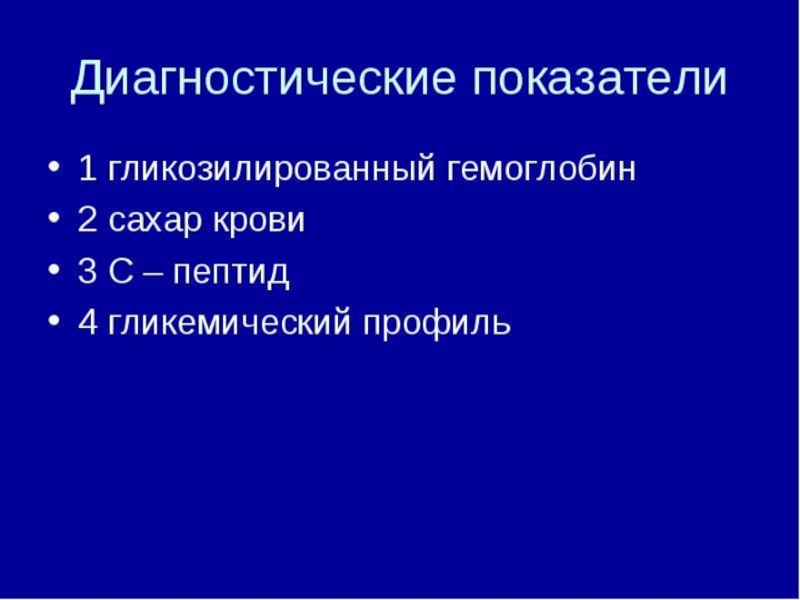 Диагностические показатели

• 1 гликозилированный гемоглобин
• 2 сахар крови
• 3 С – пептид
• 4 гликемический профиль